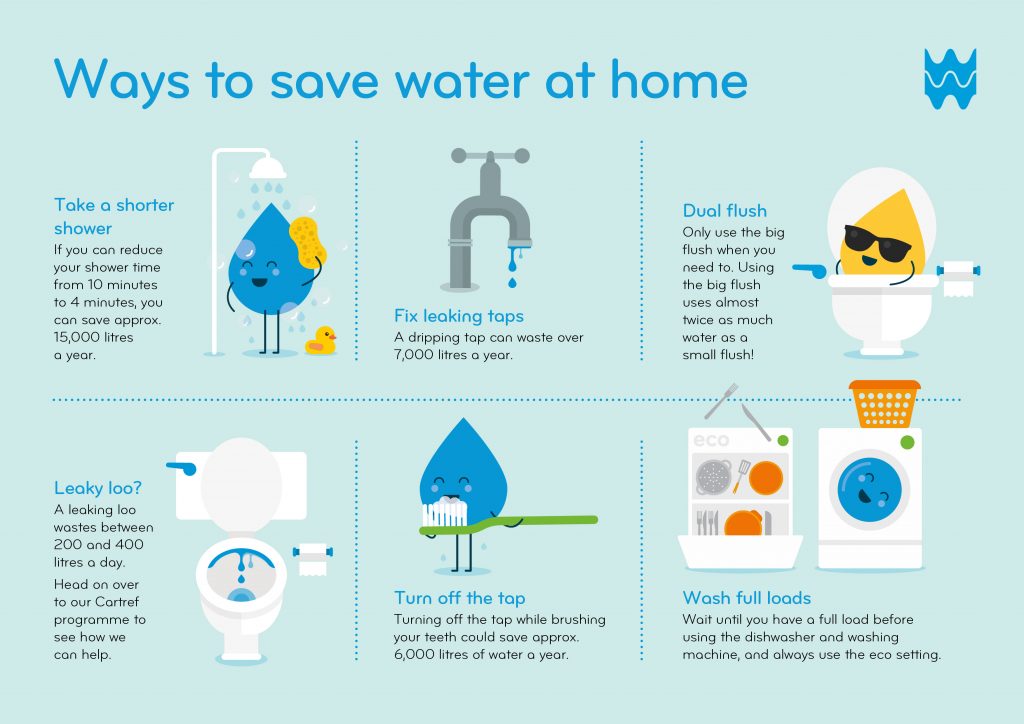 Ways to save water at home

Take a shorter shower
If you can reduce your shower time from 10 minutes to 4 minutes, you can save approx. 15,000 litres a year.

Fix leaking taps
A dripping tap can waste over 7,000 litres a year.

Dual flush
Only use the big flush when you need to. Using the big flush uses almost twice as much water as a small flush!

Leaky loo?
A leaking loo wastes between 200 and 400 litres a day.

Head on over to our Cartref programme to see how we can help.

Turn off the tap
Turning off the tap while brushing your teeth could save approx. 6,000 litres of water a year.

eco

Wash full loads
Wait until you have a full load before using the dishwasher and washing machine, and always use the eco setting.